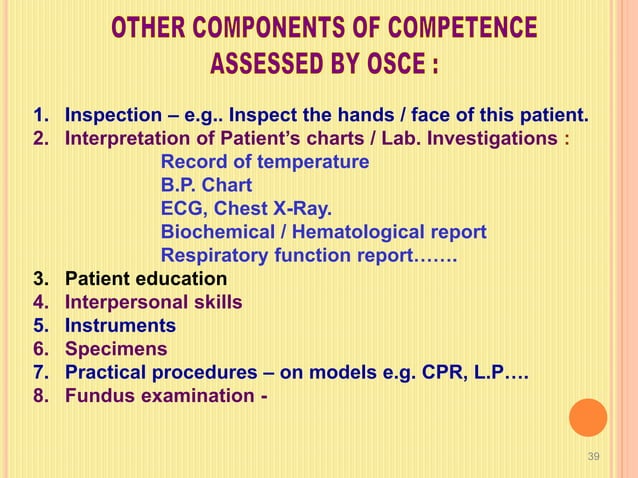 OTHER COMPONENTS OF COMPETENCE ASSESSED BY OSCE :

1. Inspection – e.g.. Inspect the hands / face of this patient.
2. Interpretation of Patient's charts / Lab. Investigations :
Record of temperature
B.P. Chart
ECG, Chest X-Ray.
Biochemical / Hematological report
Respiratory function report…….
3. Patient education
4. Interpersonal skills
5. Instruments
6. Specimens
7. Practical procedures – on models e.g. CPR, L.P….
8. Fundus examination -

39